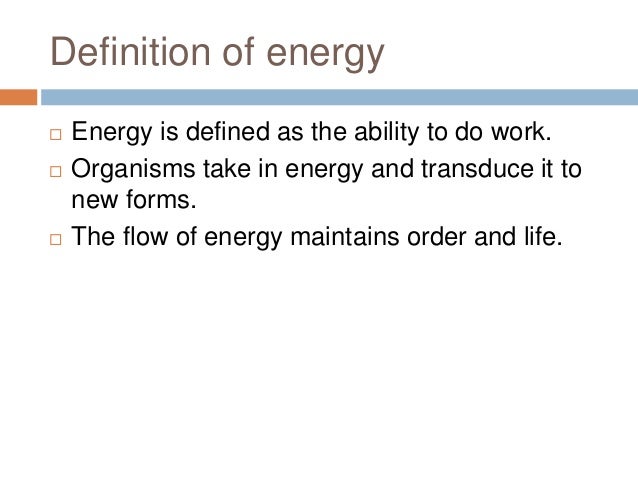 Definition of energy

□ Energy is defined as the ability to do work.
□ Organisms take in energy and transduce it to new forms.
□ The flow of energy maintains order and life.